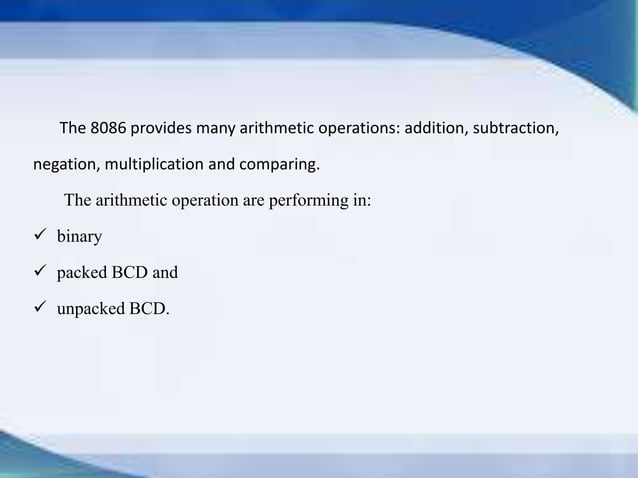 The 8086 provides many arithmetic operations: addition, subtraction, negation, multiplication and comparing.

The arithmetic operation are performing in:

✓ binary

✓ packed BCD and

✓ unpacked BCD.